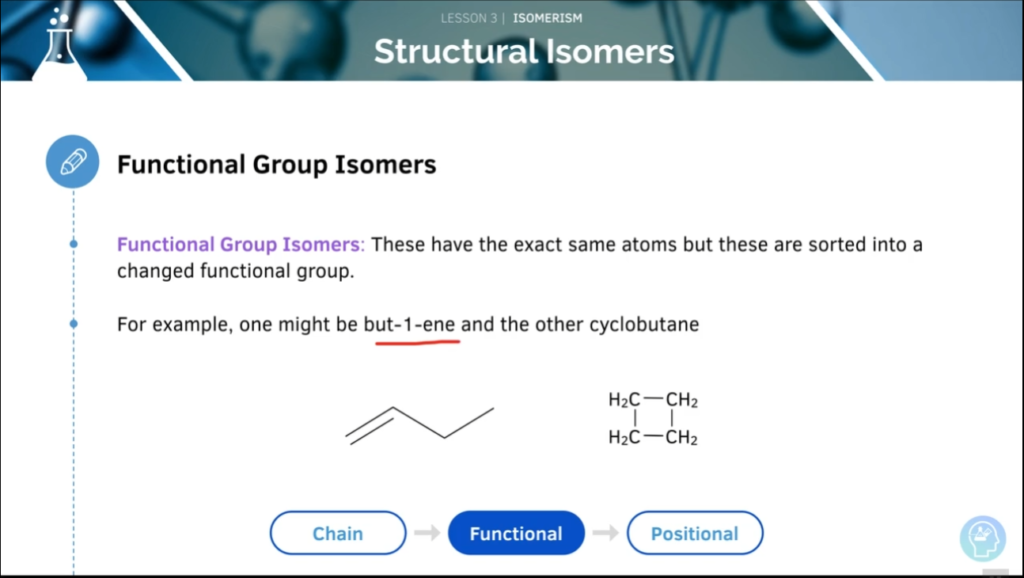 LESSON 3 | ISOMERISM

Structural Isomers

Functional Group Isomers

Functional Group Isomers: These have the exact same atoms but these are sorted into a changed functional group.

For example, one might be but-1-ene and the other cyclobutane

$H_2C-CH_2$
$H_2C-CH_2$

Chain → Functional → Positional